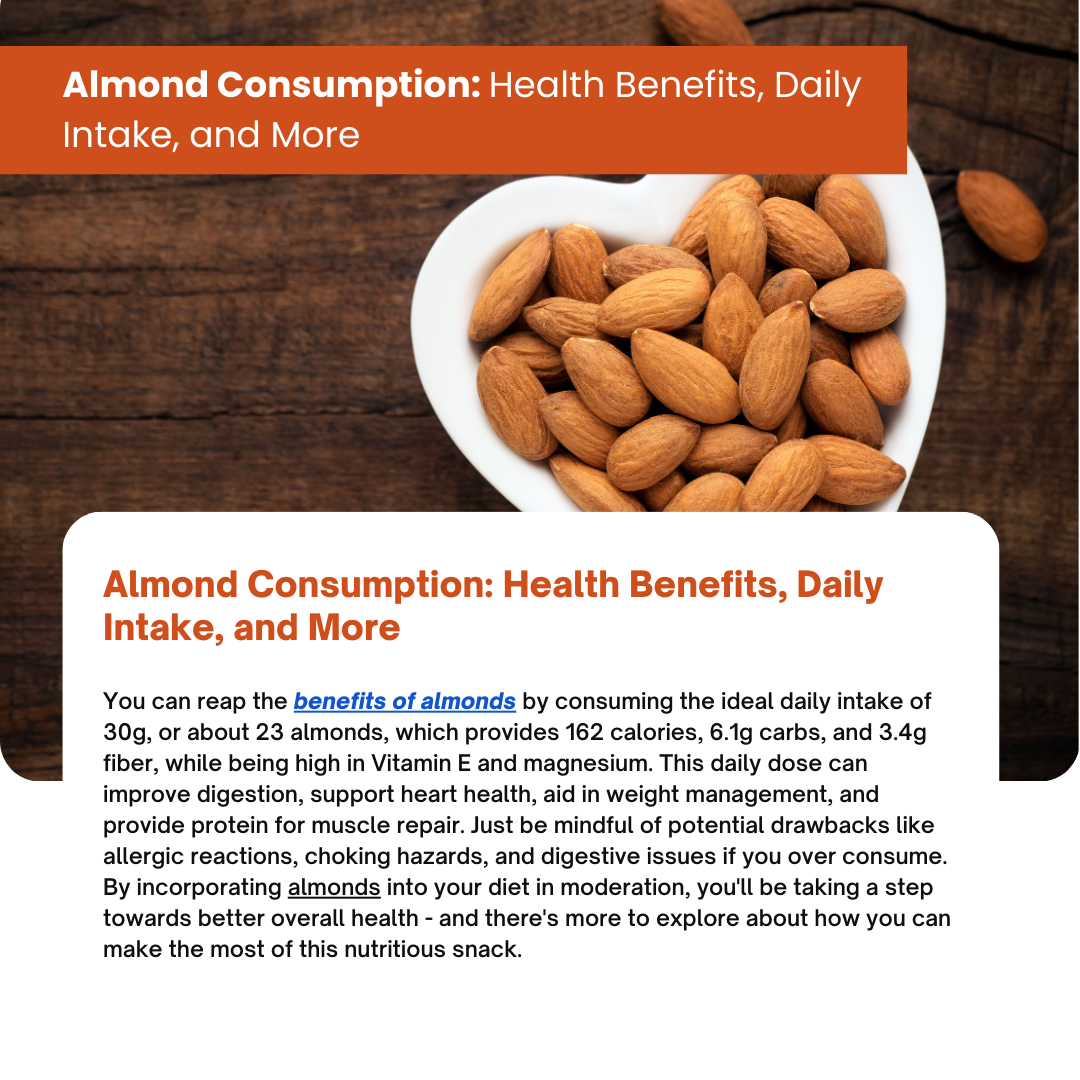 Almond Consumption: Health Benefits, Daily Intake, and More

Almond Consumption: Health Benefits, Daily Intake, and More

You can reap the benefits of almonds by consuming the ideal daily intake of 30g, or about 23 almonds, which provides 162 calories, 6.1g carbs, and 3.4g fiber, while being high in Vitamin E and magnesium. This daily dose can improve digestion, support heart health, aid in weight management, and provide protein for muscle repair. Just be mindful of potential drawbacks like allergic reactions, choking hazards, and digestive issues if you over consume. By incorporating almonds into your diet in moderation, you'll be taking a step towards better overall health - and there's more to explore about how you can make the most of this nutritious snack.